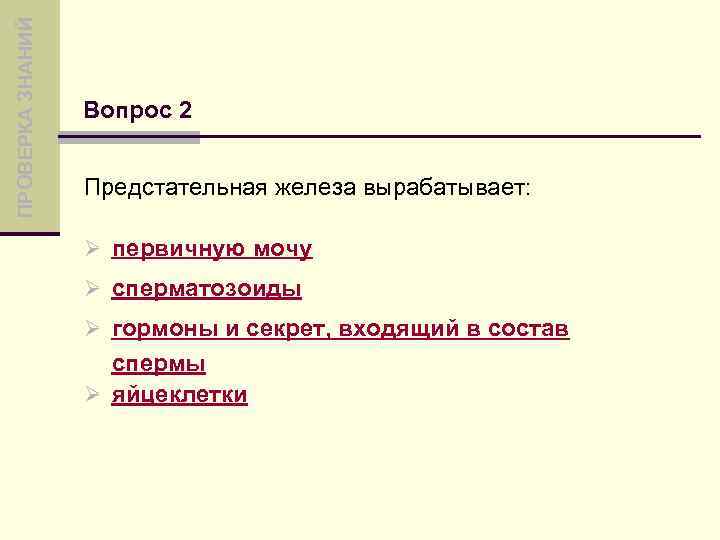 ПРОВЕРКА ЗНАНИЙ

Вопрос 2

Предстательная железа вырабатывает:

➢ первичную мочу
➢ сперматозоиды
➢ гормоны и секрет, входящий в состав спермы
➢ яйцеклетки